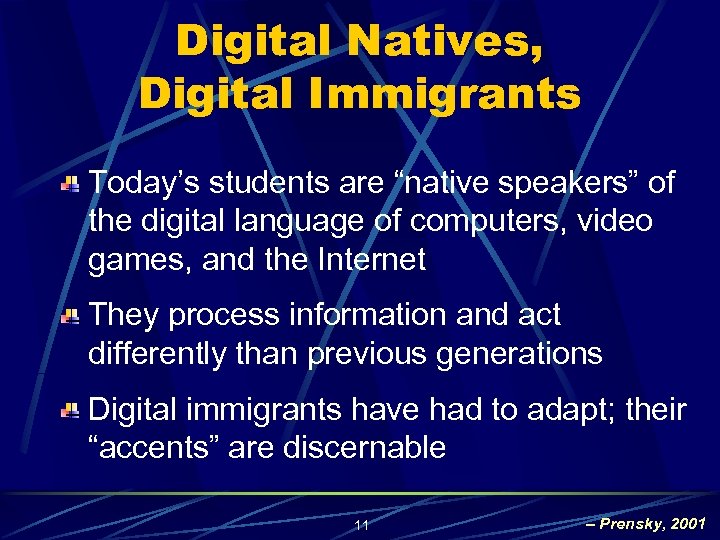 Digital Natives, Digital Immigrants

Today’s students are “native speakers” of the digital language of computers, video games, and the Internet

They process information and act differently than previous generations

Digital immigrants have had to adapt; their “accents” are discernable

11

– Prensky, 2001